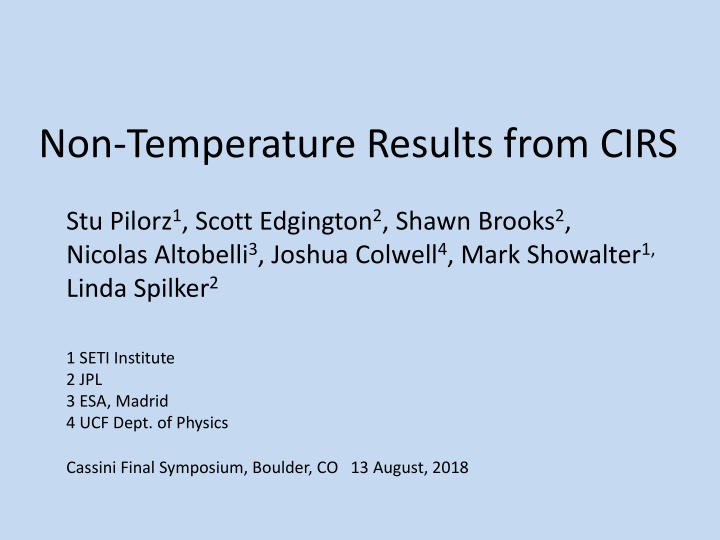 Non-Temperature Results from CIRS

Stu Pilorz$^1$, Scott Edgington$^2$, Shawn Brooks$^2$, Nicolas Altobelli$^3$, Joshua Colwell$^4$, Mark Showalter$^{1,}$ Linda Spilker$^2$

1 SETI Institute
2 JPL
3 ESA, Madrid
4 UCF Dept. of Physics

Cassini Final Symposium, Boulder, CO 13 August, 2018